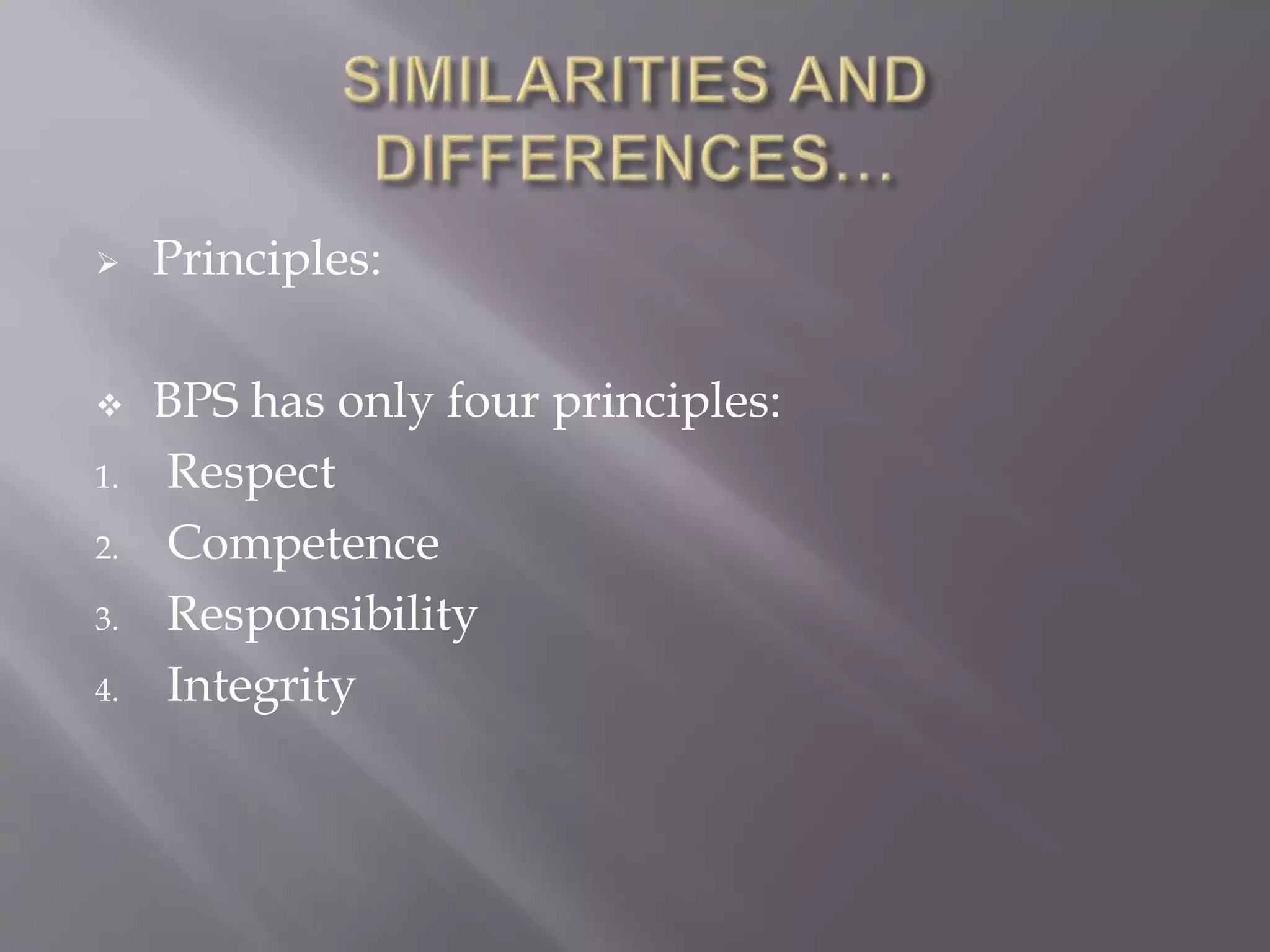 SIMILARITIES AND DIFFERENCES…

➢ Principles:

❖ BPS has only four principles:
1. Respect
2. Competence
3. Responsibility
4. Integrity